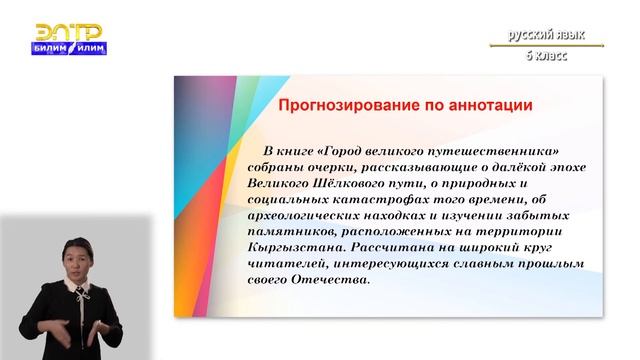 ЭЛТР
БИЛИМ ИЛИМ

русский язык
6 класс

Прогнозирование по аннотации

В книге «Город великого путешественника» собраны очерки, рассказывающие о далёкой эпохе Великого Шёлкового пути, о природных и социальных катастрофах того времени, об археологических находках и изучении забытых памятников, расположенных на территории Кыргызстана. Рассчитана на широкий круг читателей, интересующихся славным прошлым своего Отечества.